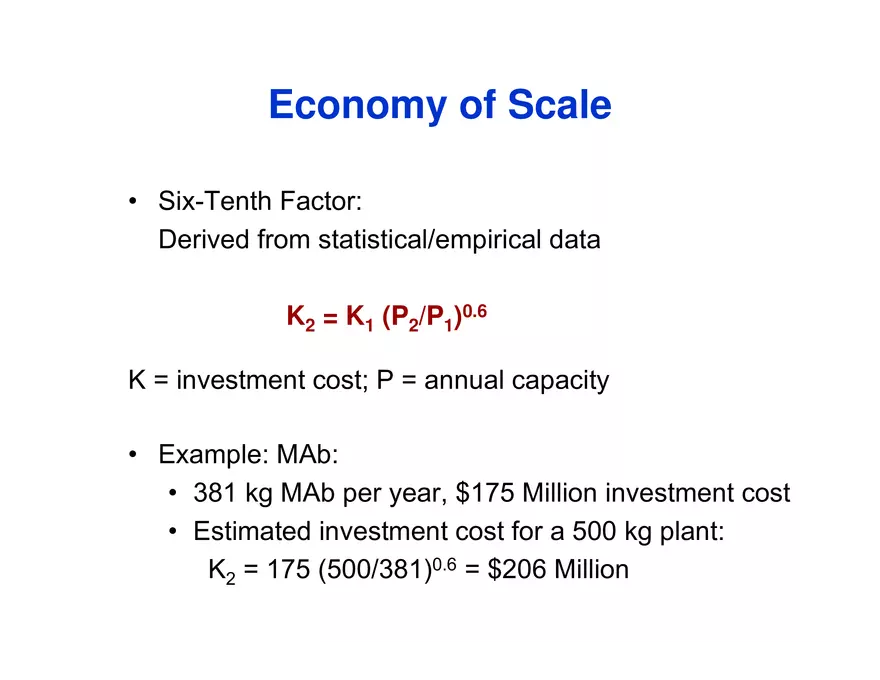 Economy of Scale

• Six-Tenth Factor:
Derived from statistical/empirical data

$K_2 = K_1 (P_2/P_1)^{0.6}$

K = investment cost; P = annual capacity

• Example: MAb:
• 381 kg MAb per year, \$175 Million investment cost
• Estimated investment cost for a 500 kg plant:
$K_2 = 175 (500/381)^{0.6}$ = \$206 Million